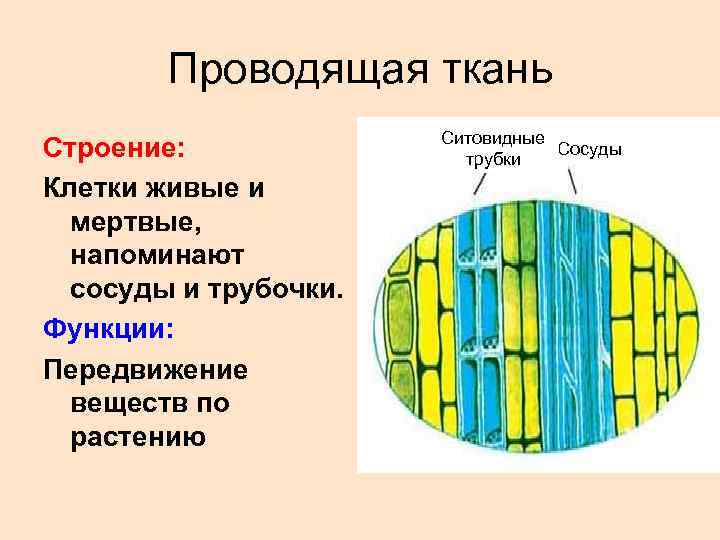 Проводящая ткань

Строение:

Клетки живые и мертвые, напоминают сосуды и трубочки.

Функции:

Передвижение веществ по растению

Ситовидные трубки

Сосуды